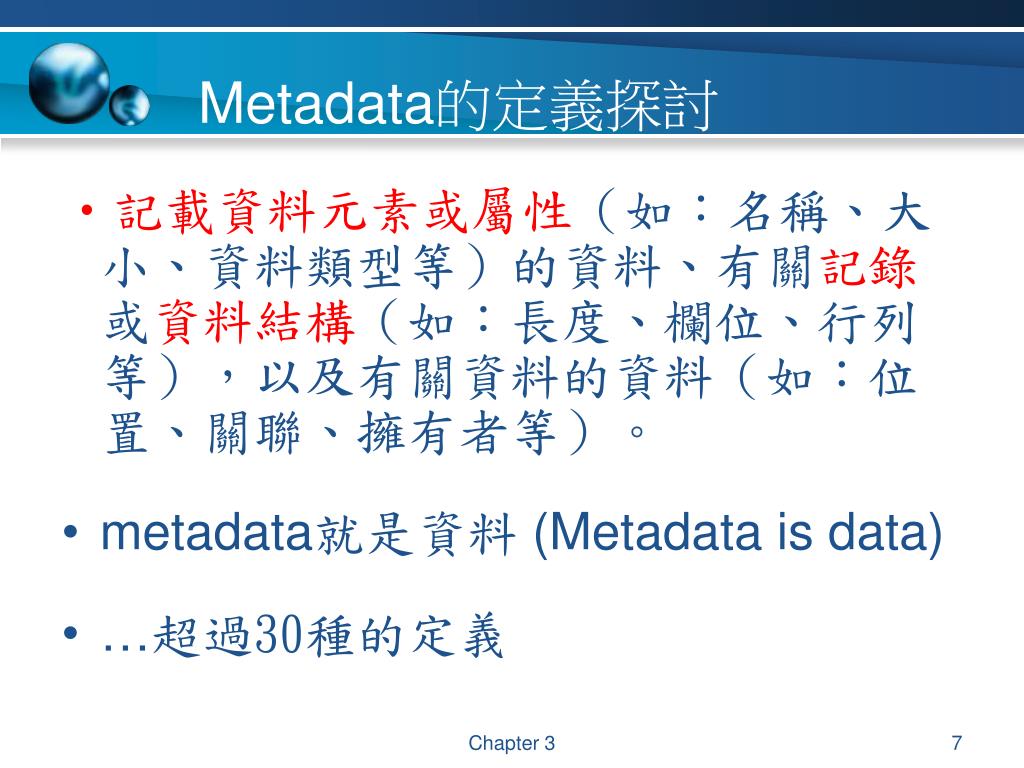 Metadata的定義探討

• 記載資料元素或屬性（如：名稱、大小、資料類型等）的資料、有關記錄或資料結構（如：長度、欄位、行列等），以及有關資料的資料（如：位置、關聯、擁有者等）。

• metadata就是資料 (Metadata is data)

• …超過30種的定義

Chapter 3

7